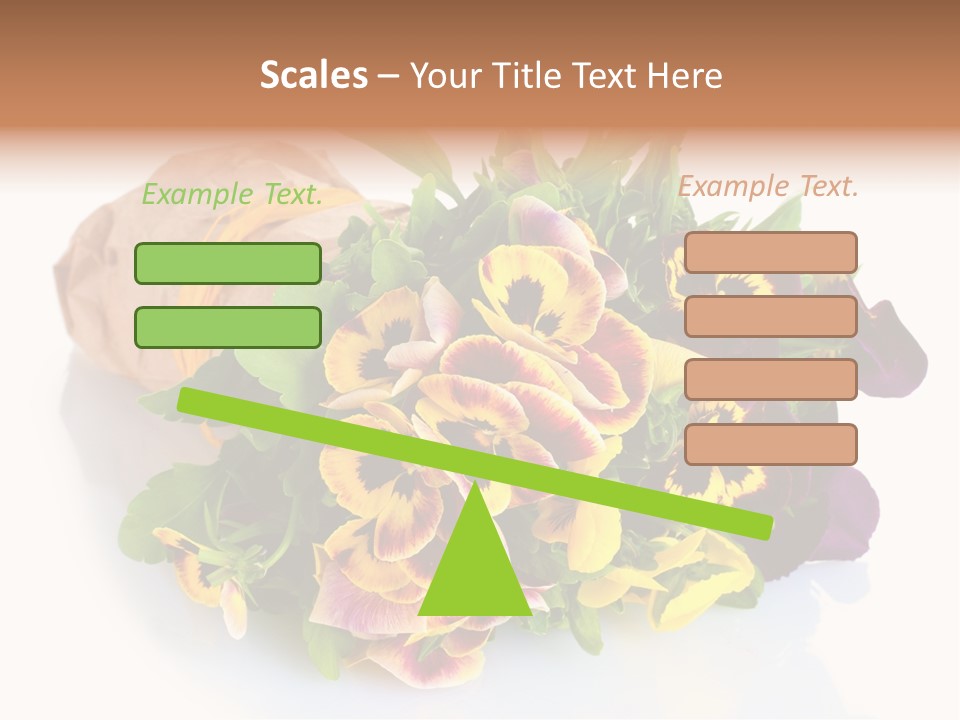 Scales – Your Title Text Here

Example Text.

Example Text.